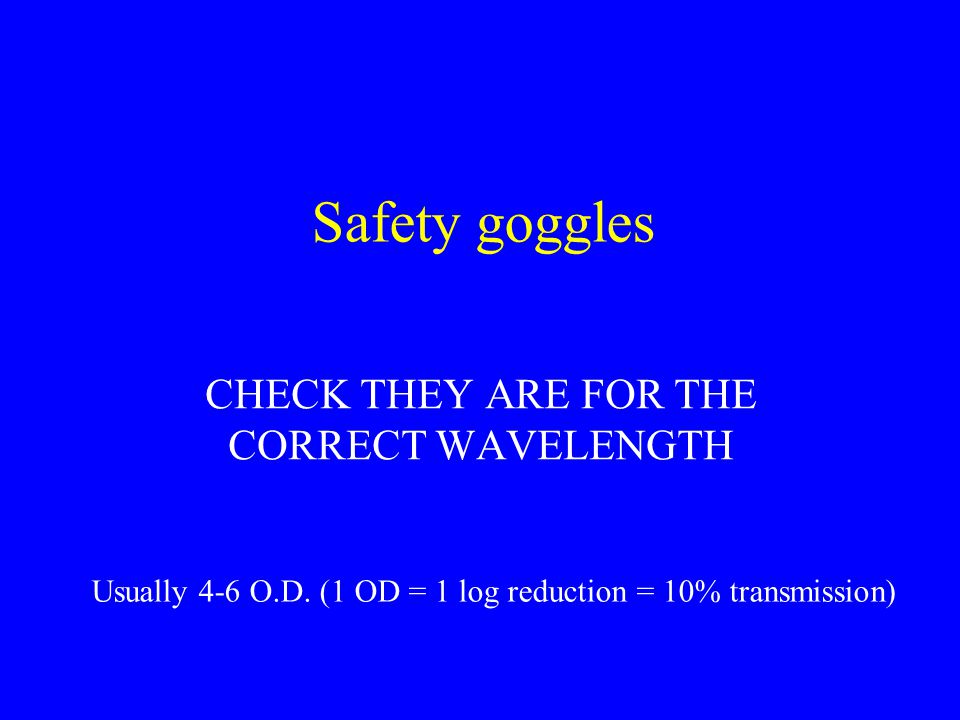 Safety goggles

CHECK THEY ARE FOR THE CORRECT WAVELENGTH

Usually 4-6 O.D. (1 OD = 1 log reduction = 10% transmission)